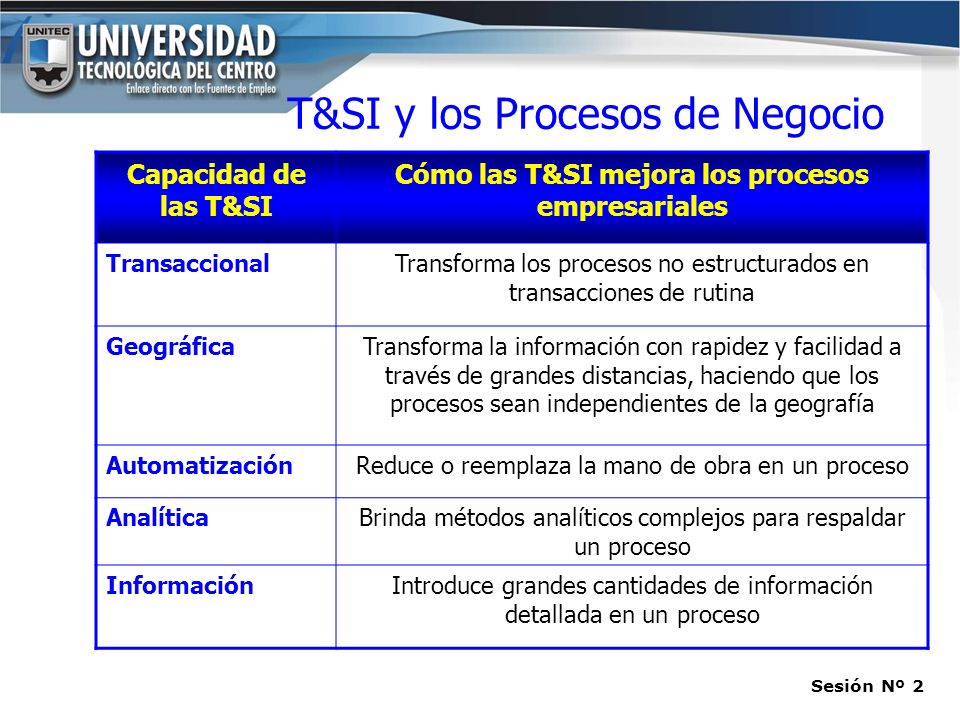 UNITEC
UNIVERSIDAD
TECNOLÓGICA DEL CENTRO
Enlace directo con las Fuentes de Empleo

T&SI y los Procesos de Negocio

| Capacidad de las T&SI | Cómo las T&SI mejora los procesos empresariales |
|---|---|
| Transaccional | Transforma los procesos no estructurados en transacciones de rutina |
| Geográfica | Transforma la información con rapidez y facilidad a través de grandes distancias, haciendo que los procesos sean independientes de la geografía |
| Automatización | Reduce o reemplaza la mano de obra en un proceso |
| Analítica | Brinda métodos analíticos complejos para respaldar un proceso |
| Información | Introduce grandes cantidades de información detallada en un proceso |

Sesión Nº 2